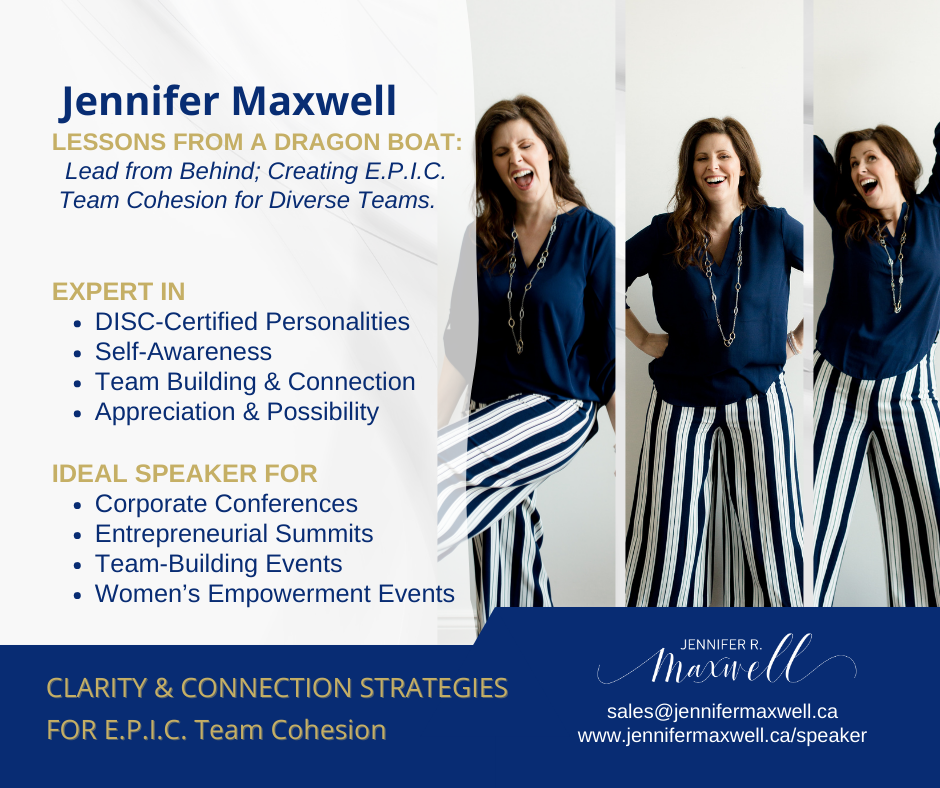 Jennifer Maxwell

LESSONS FROM A DRAGON BOAT:
Lead from Behind; Creating E.P.I.C. Team Cohesion for Diverse Teams.

EXPERT IN
- DISC-Certified Personalities
- Self-Awareness
- Team Building & Connection
- Appreciation & Possibility

IDEAL SPEAKER FOR
- Corporate Conferences
- Entrepreneurial Summits
- Team-Building Events
- Women's Empowerment Events

CLARITY & CONNECTION STRATEGIES
FOR E.P.I.C. Team Cohesion

JENNIFER R.
Maxwell

sales@jennifermaxwell.ca
www.jennifermaxwell.ca/speaker